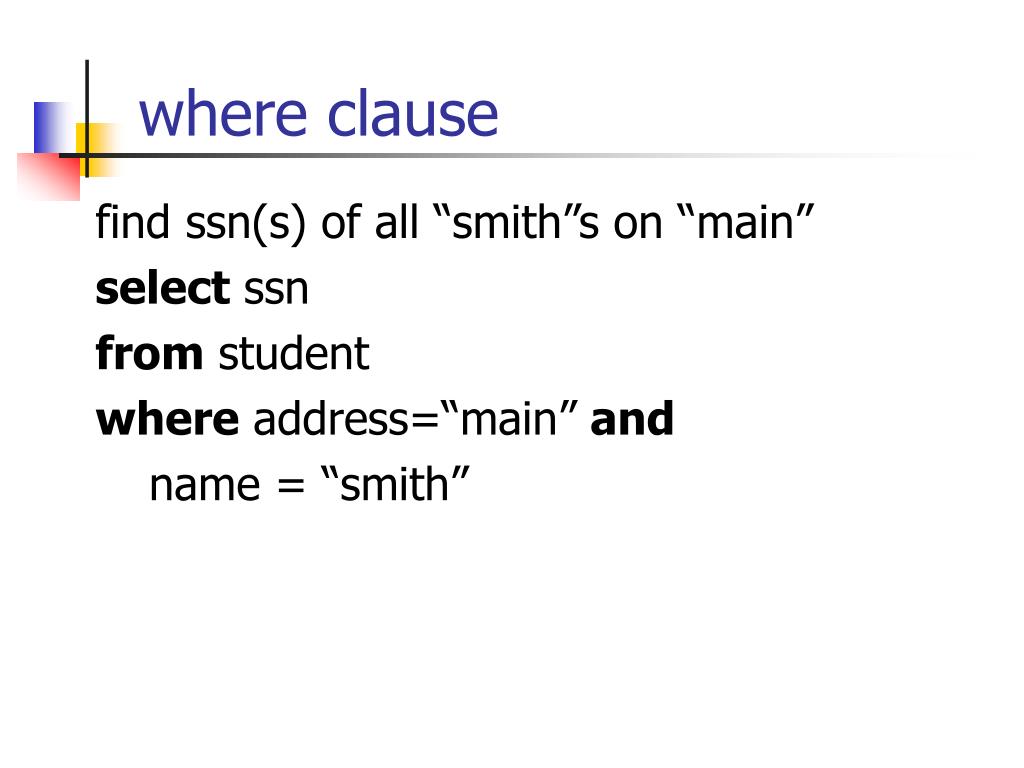 where clause

find ssn(s) of all “smith”s on “main”
select ssn
from student
where address=“main” and
name = “smith”